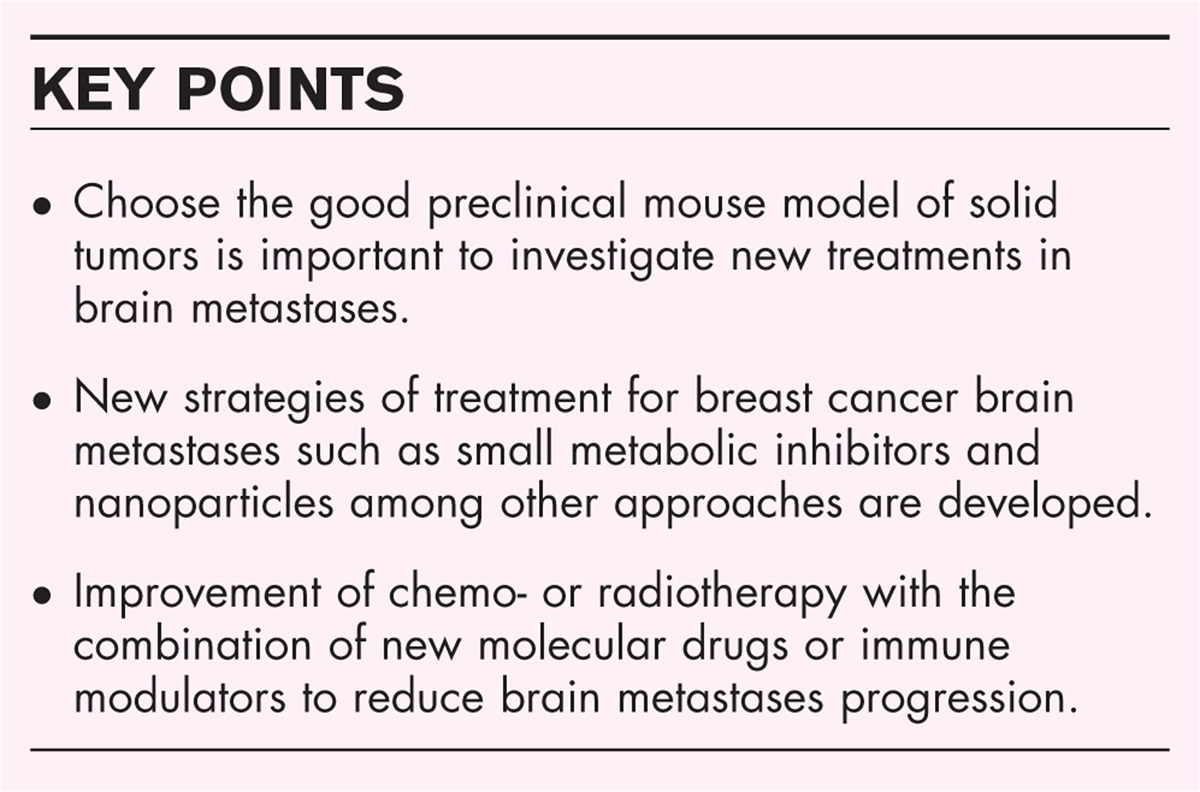 KEY POINTS

• Choose the good preclinical mouse model of solid tumors is important to investigate new treatments in brain metastases.

• New strategies of treatment for breast cancer brain metastases such as small metabolic inhibitors and nanoparticles among other approaches are developed.

• Improvement of chemo- or radiotherapy with the combination of new molecular drugs or immune modulators to reduce brain metastases progression.